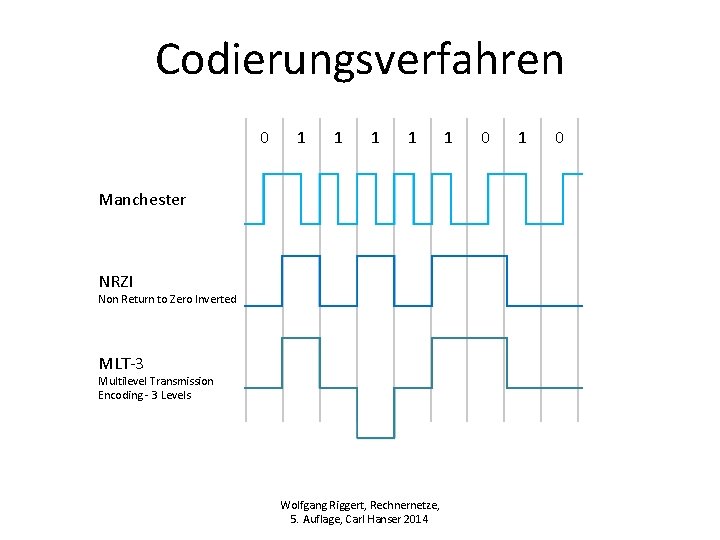 Codierungsverfahren

0 1 1 1 1 1 0 1 0

Manchester

NRZI
Non Return to Zero Inverted

MLT-3
Multilevel Transmission Encoding - 3 Levels

Wolfgang Riggert, Rechnernetze, 5. Auflage, Carl Hanser 2014